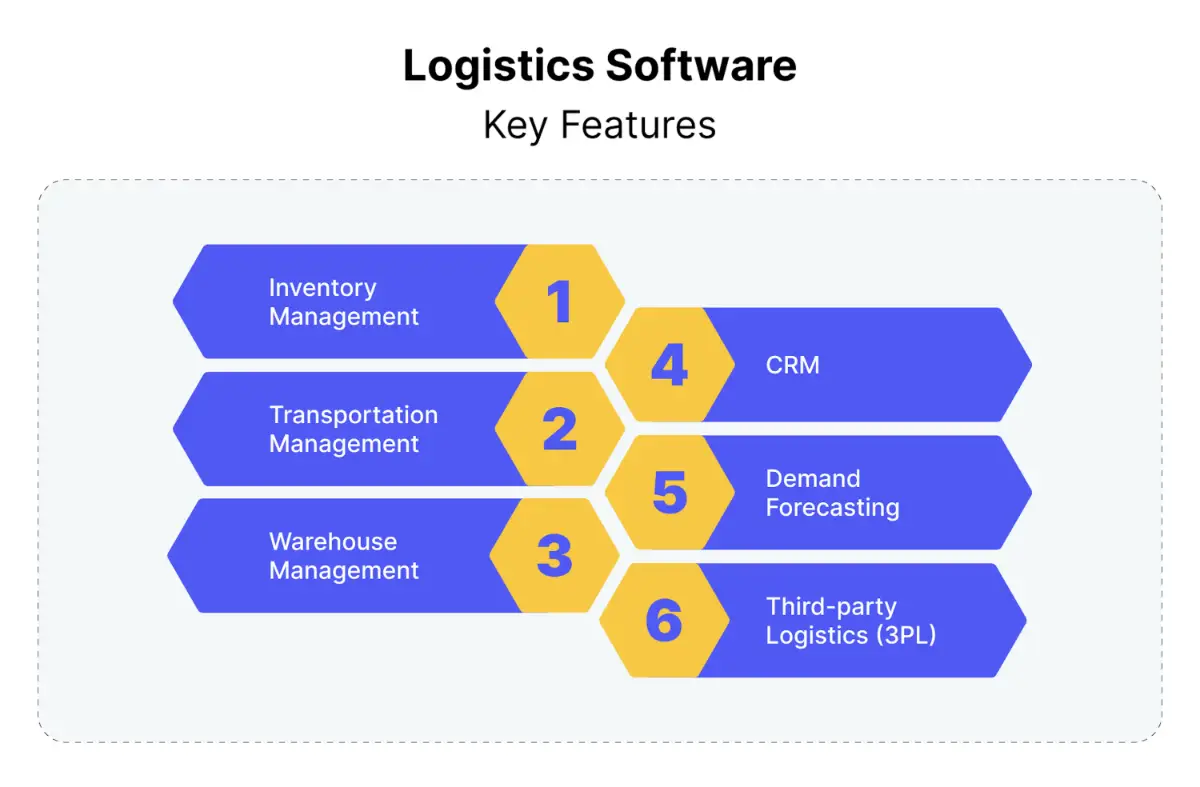 Logistics Software
Key Features

Inventory Management 1

Transportation Management 2

Warehouse Management 3

4 CRM

5 Demand Forecasting

6 Third-party Logistics (3PL)